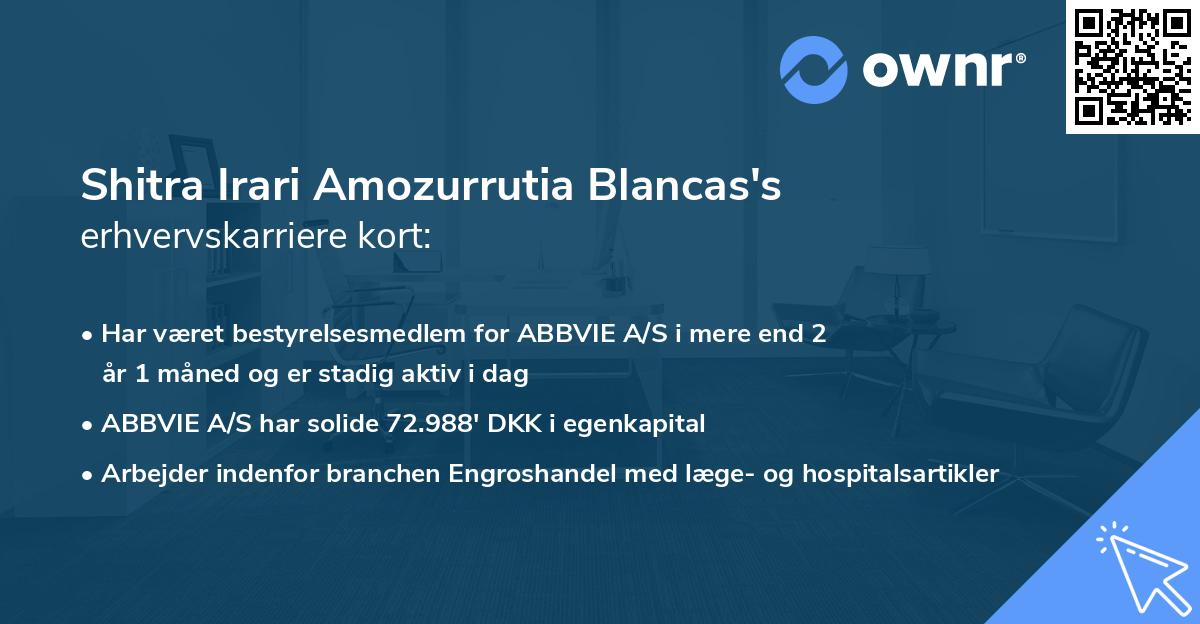 ownr®

Shitra Irari Amozurrutia Blancas's erhvervskarriere kort:

• Har været bestyrelsesmedlem for ABBVIE A/S i mere end 2 år 1 måned og er stadig aktiv i dag
• ABBVIE A/S har solide 72.988' DKK i egenkapital
• Arbejder indenfor branchen Engroshandel med læge- og hospitalsartikler